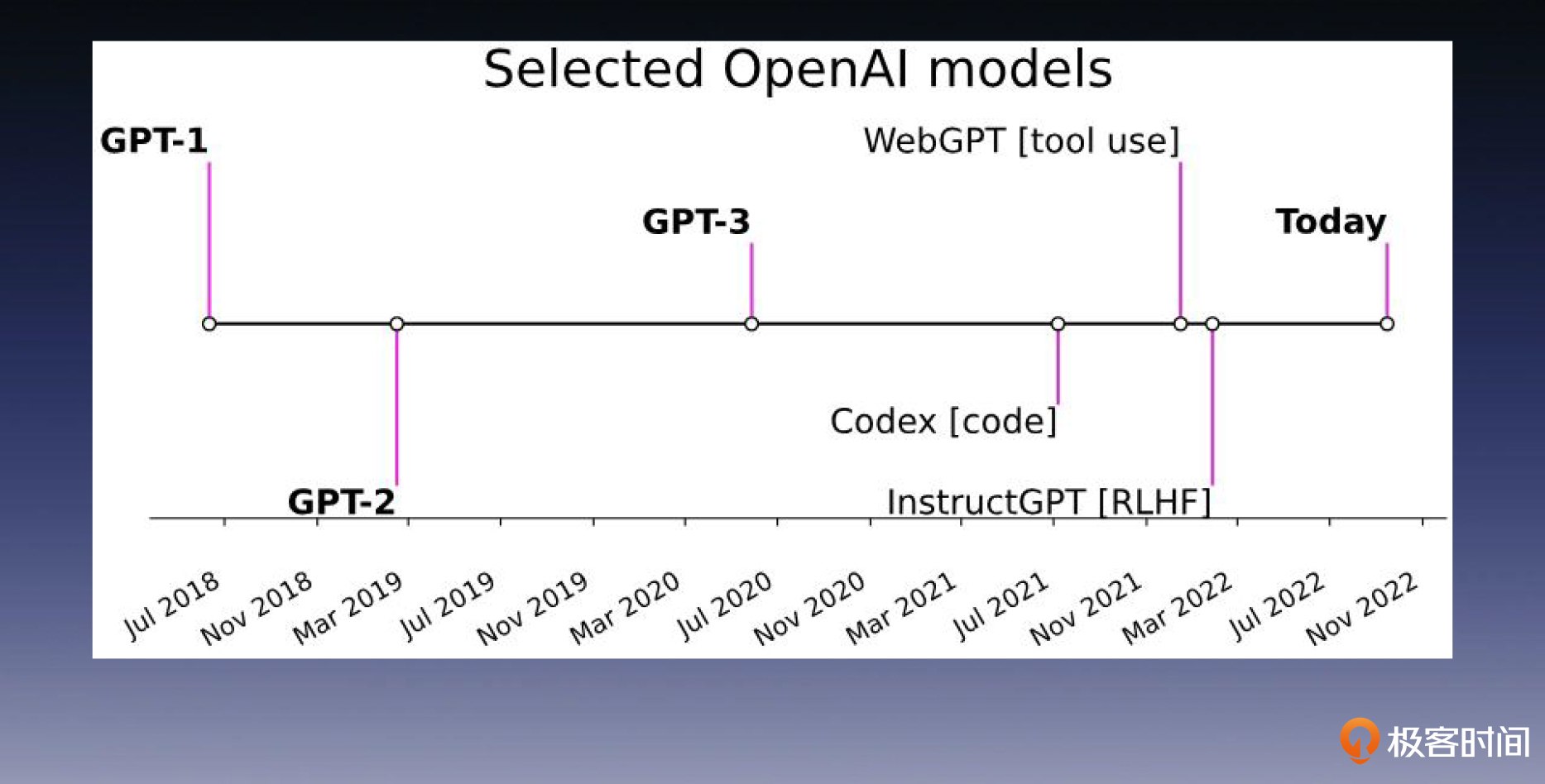 Selected OpenAI models

GPT-1

WebGPT [tool use]

GPT-3

Today

Codex [code]

GPT-2

InstructGPT [RLHF]

Jul 2018 Nov 2018 Mar 2019 Jul 2019 Nov 2019 Mar 2020 Jul 2020 Nov 2020 Mar 2021 Jul 2021 Nov 2021 Mar 2022 Jul 2022 Nov 2022

极客时间